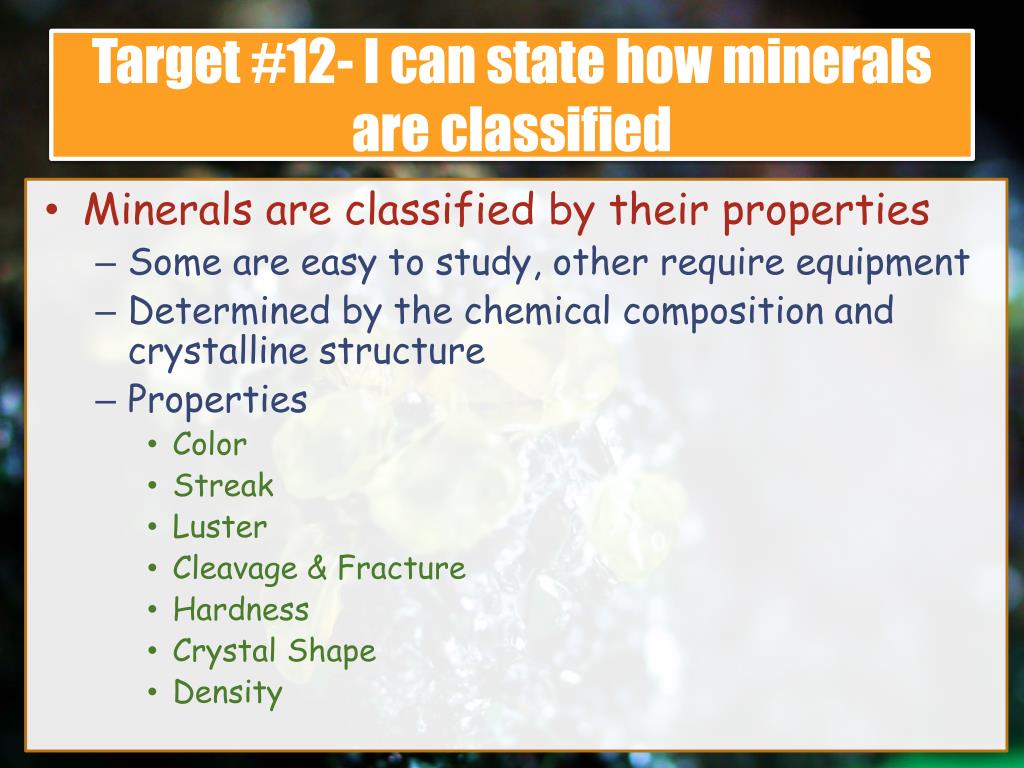 Target #12- I can state how minerals are classified

• Minerals are classified by their properties
– Some are easy to study, other require equipment
– Determined by the chemical composition and crystalline structure
– Properties
• Color
• Streak
• Luster
• Cleavage & Fracture
• Hardness
• Crystal Shape
• Density